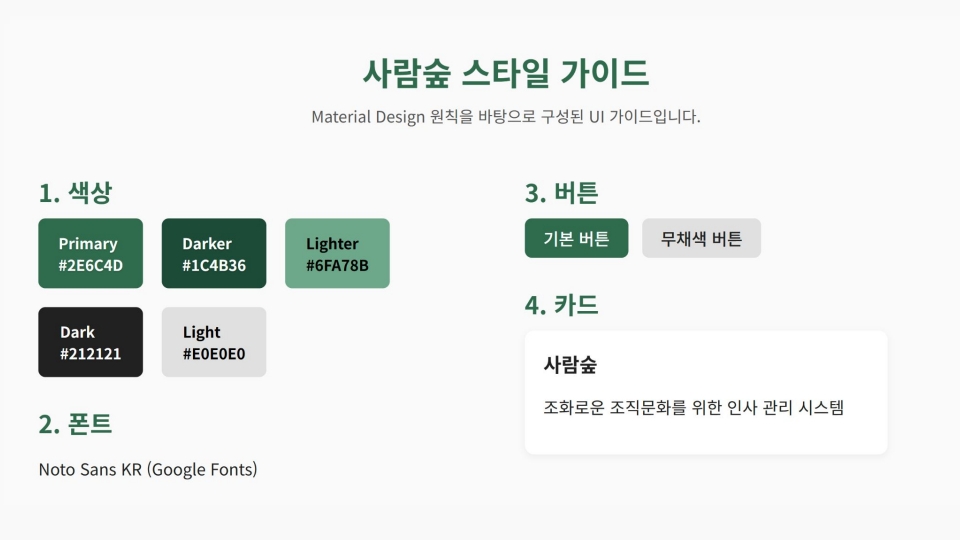 사람숲 스타일 가이드

Material Design 원칙을 바탕으로 구성된 UI 가이드입니다.

1. 색상

Primary
#2E6C4D

Darker
#1C4B36

Lighter
#6FA78B

Dark
#212121

Light
#E0E0E0

2. 폰트

Noto Sans KR (Google Fonts)

3. 버튼

기본 버튼

무채색 버튼

4. 카드

사람숲

조화로운 조직문화를 위한 인사 관리 시스템